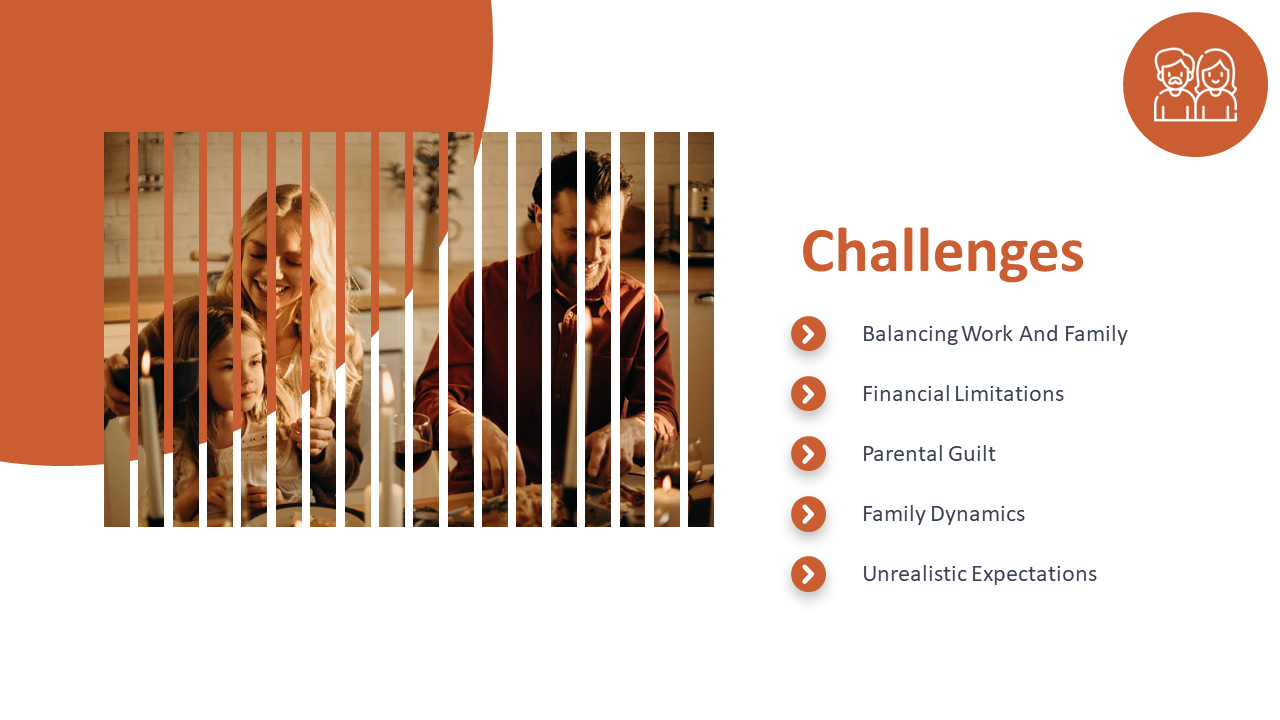 Challenges

Balancing Work And Family

Financial Limitations

Parental Guilt

Family Dynamics

Unrealistic Expectations